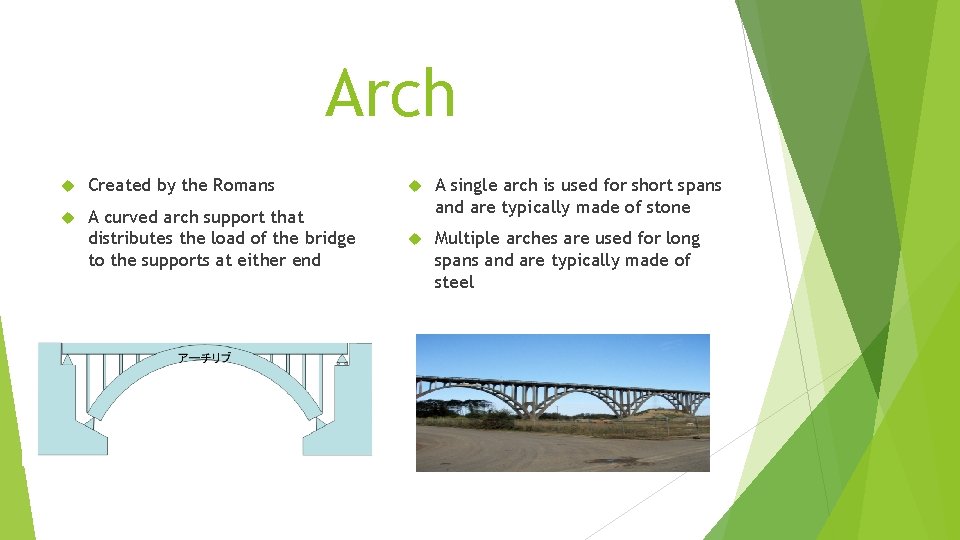 Arch

Created by the Romans

A curved arch support that distributes the load of the bridge to the supports at either end

A single arch is used for short spans and are typically made of stone

Multiple arches are used for long spans and are typically made of steel

アーチリブ